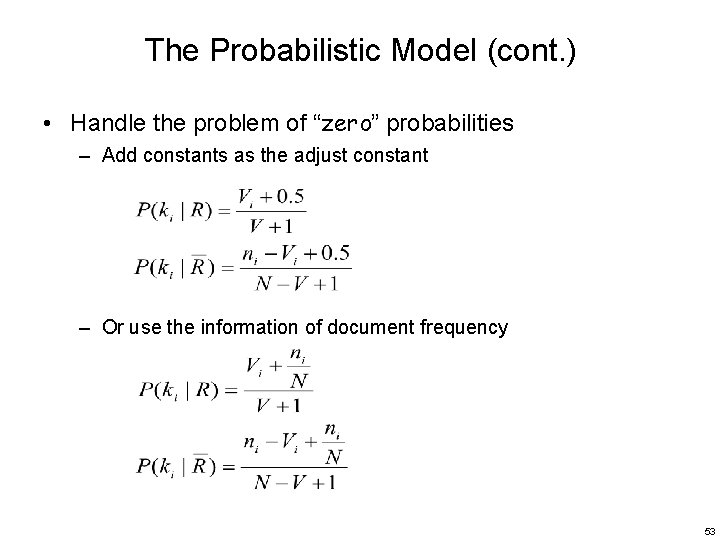 The Probabilistic Model (cont.)

• Handle the problem of “zero” probabilities

– Add constants as the adjust constant

$P(k_i \mid R) = \frac{V_i + 0.5}{V + 1}$

$P(k_i \mid \overline{R}) = \frac{n_i - V_i + 0.5}{N - V + 1}$

– Or use the information of document frequency

$P(k_i \mid R) = \frac{V_i + \frac{n_i}{N}}{V + 1}$

$P(k_i \mid \overline{R}) = \frac{n_i - V_i + \frac{n_i}{N}}{N - V + 1}$

53